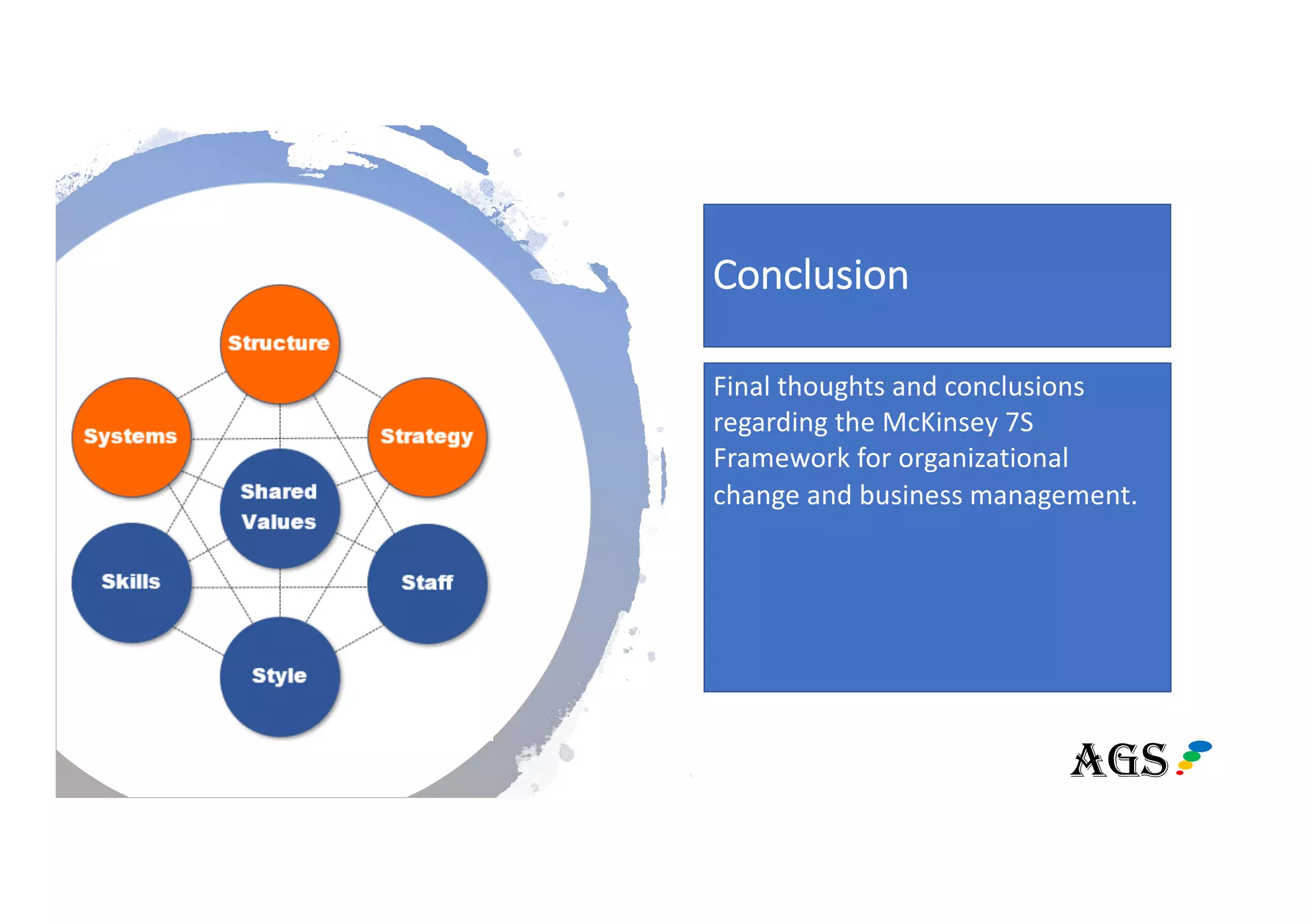 Structure

Systems

Strategy

Shared Values

Skills

Staff

Style

Conclusion

Final thoughts and conclusions regarding the McKinsey 7S Framework for organizational change and business management.

AGS